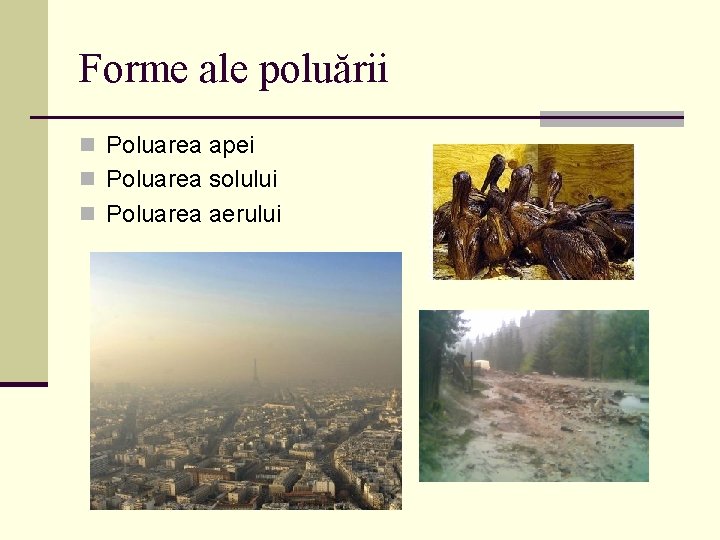 Forme ale poluării

Poluarea apei
Poluarea solului
Poluarea aerului